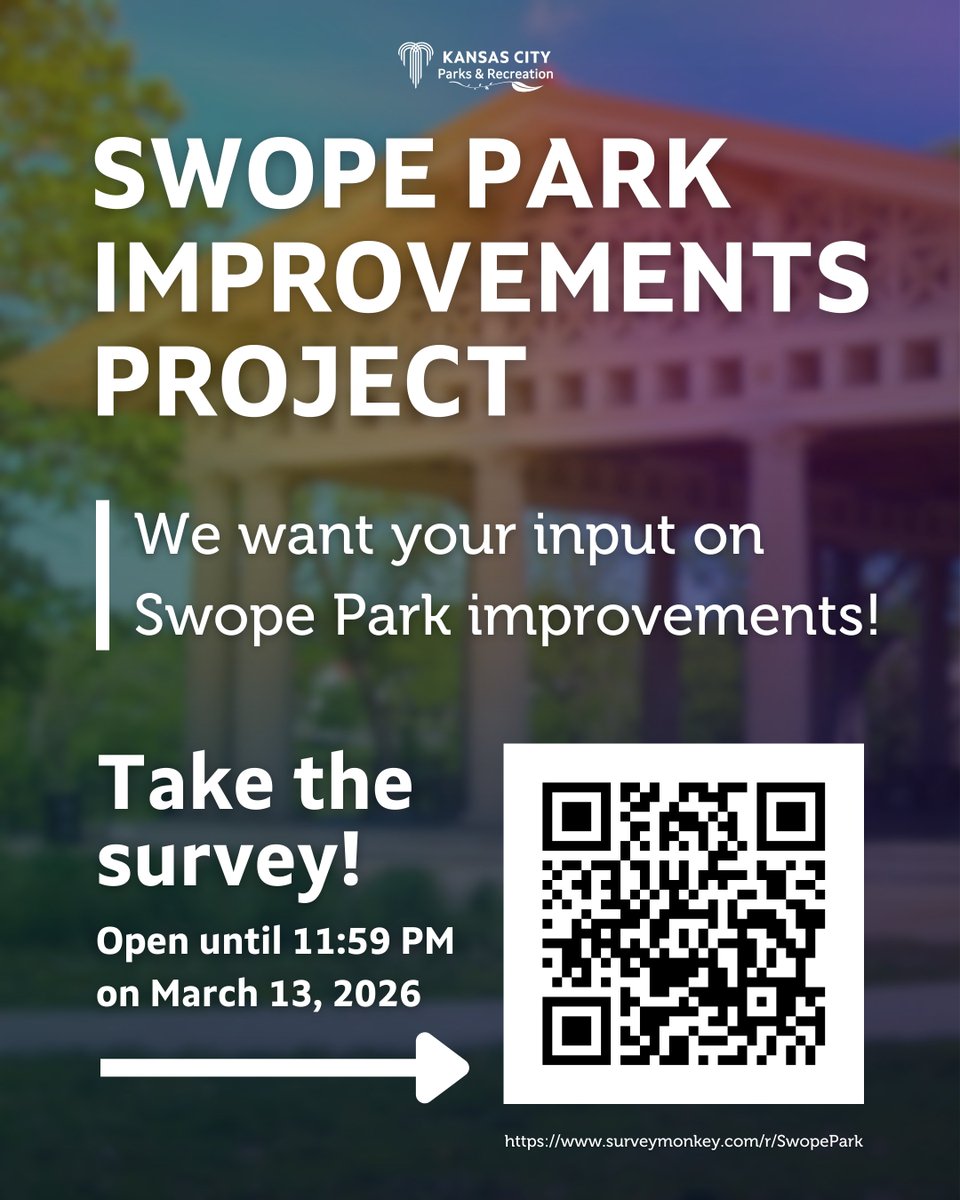 KANSAS CITY
Parks & Recreation

SWOPE PARK IMPROVEMENTS PROJECT

We want your input on Swope Park improvements!

Take the survey!

Open until 11:59 PM on March 13, 2026

https://www.surveymonkey.com/r/SwopePark